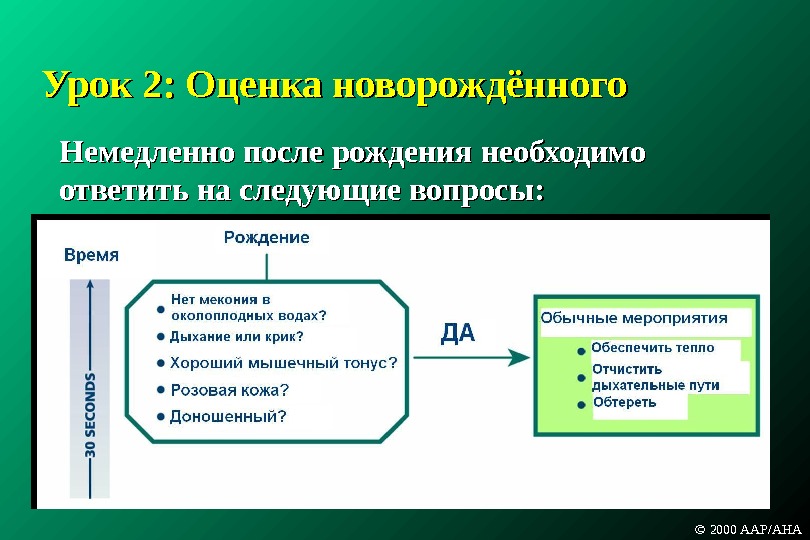 Урок 2: Оценка новорождённого

Немедленно после рождения необходимо ответить на следующие вопросы:

Время

30 SECONDS

Рождение

• Нет мекония в околоплодных водах?
• Дыхание или крик?
• Хороший мышечный тонус?
• Розовая кожа?
• Доношенный?

ДА

Обычные мероприятия
• Обеспечить тепло
• Отчистить дыхательные пути
• Обтереть

© 2000 AAP/AHA